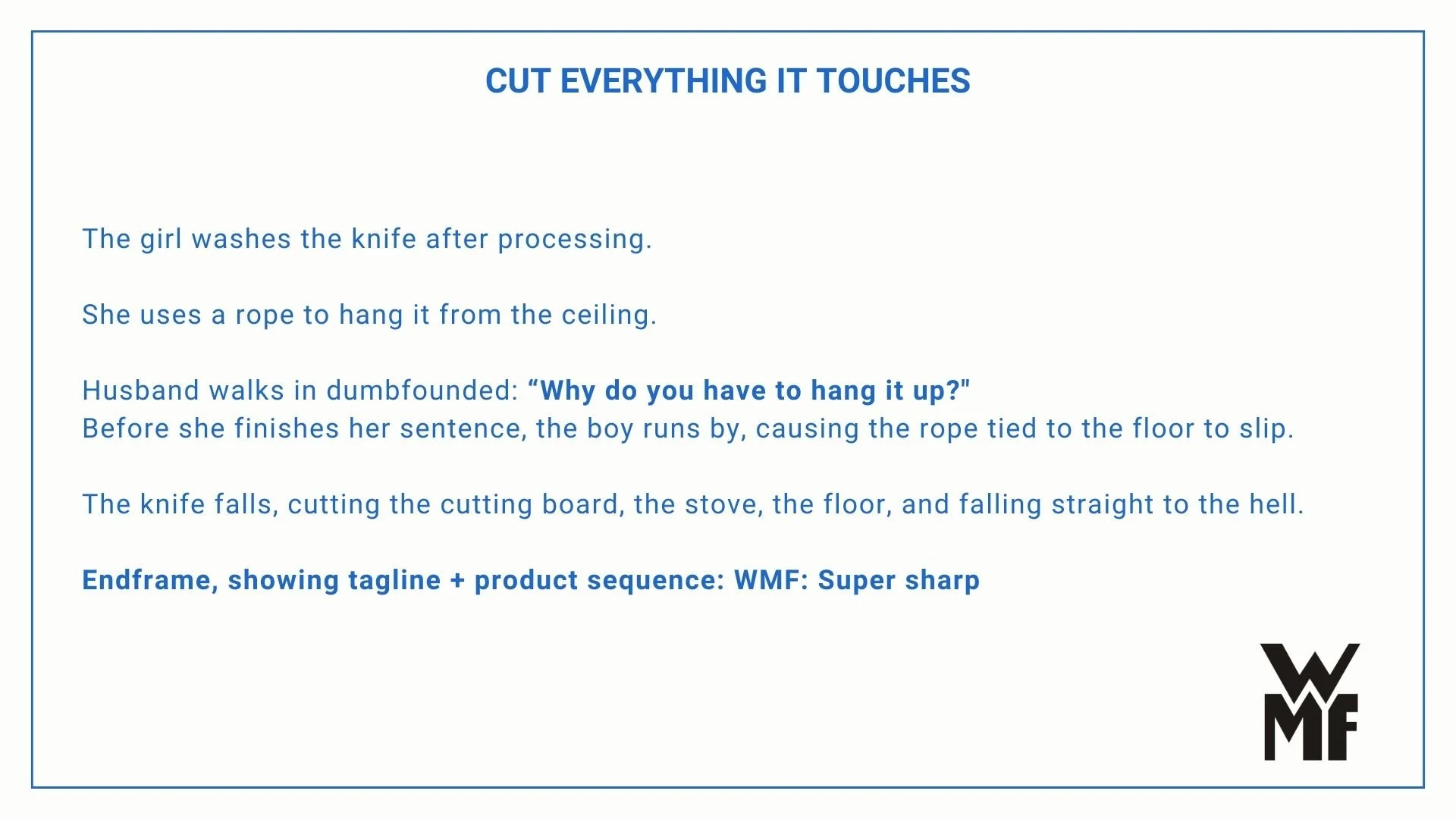 CUT EVERYTHING IT TOUCHES

The girl washes the knife after processing.

She uses a rope to hang it from the ceiling.

Husband walks in dumbfounded: “Why do you have to hang it up?"
Before she finishes her sentence, the boy runs by, causing the rope tied to the floor to slip.

The knife falls, cutting the cutting board, the stove, the floor, and falling straight to the hell.

Endframe, showing tagline + product sequence: WMF: Super sharp

WMF